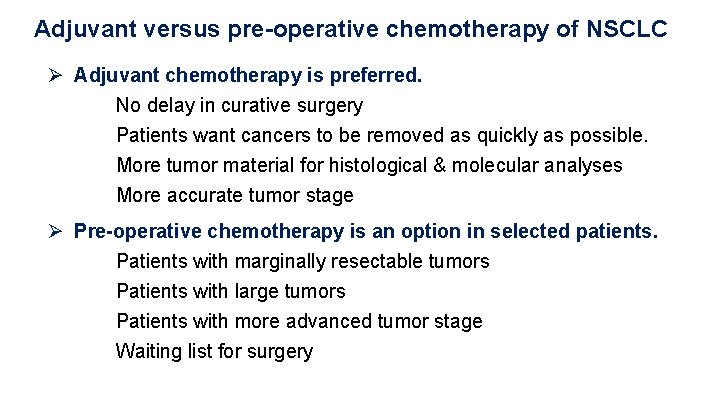 Adjuvant versus pre-operative chemotherapy of NSCLC

➢ Adjuvant chemotherapy is preferred.

No delay in curative surgery

Patients want cancers to be removed as quickly as possible.

More tumor material for histological & molecular analyses

More accurate tumor stage

➢ Pre-operative chemotherapy is an option in selected patients.

Patients with marginally resectable tumors

Patients with large tumors

Patients with more advanced tumor stage

Waiting list for surgery